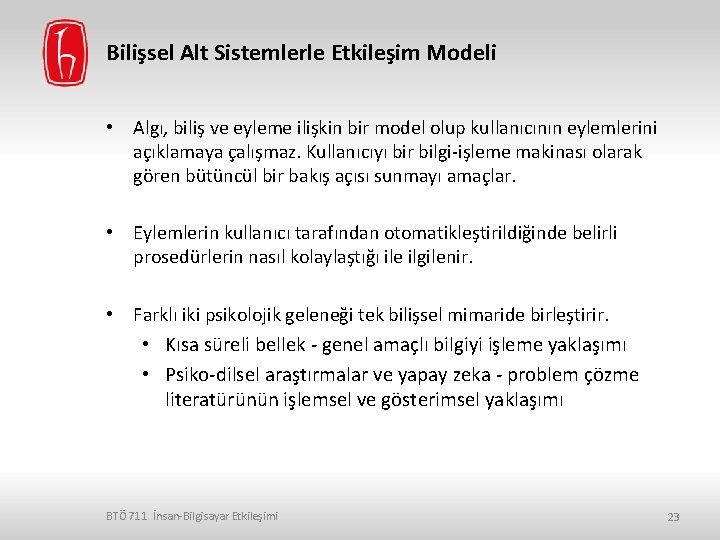 Bilişsel Alt Sistemlerle Etkileşim Modeli

• Algı, biliş ve eyleme ilişkin bir model olup kullanıcının eylemlerini açıklamaya çalışmaz. Kullanıcıyı bir bilgi-işleme makinası olarak gören bütüncül bir bakış açısı sunmayı amaçlar.

• Eylemlerin kullanıcı tarafından otomatikleştirildiğinde belirli prosedürlerin nasıl kolaylaştığı ile ilgilenir.

• Farklı iki psikolojik geleneği tek bilişsel mimaride birleştirir.
  • Kısa süreli bellek - genel amaçlı bilgiyi işleme yaklaşımı
  • Psiko-dilsel araştırmalar ve yapay zeka - problem çözme literatürünün işlemsel ve gösterimsel yaklaşımı

BTÖ 711 İnsan-Bilgisayar Etkileşimi

23